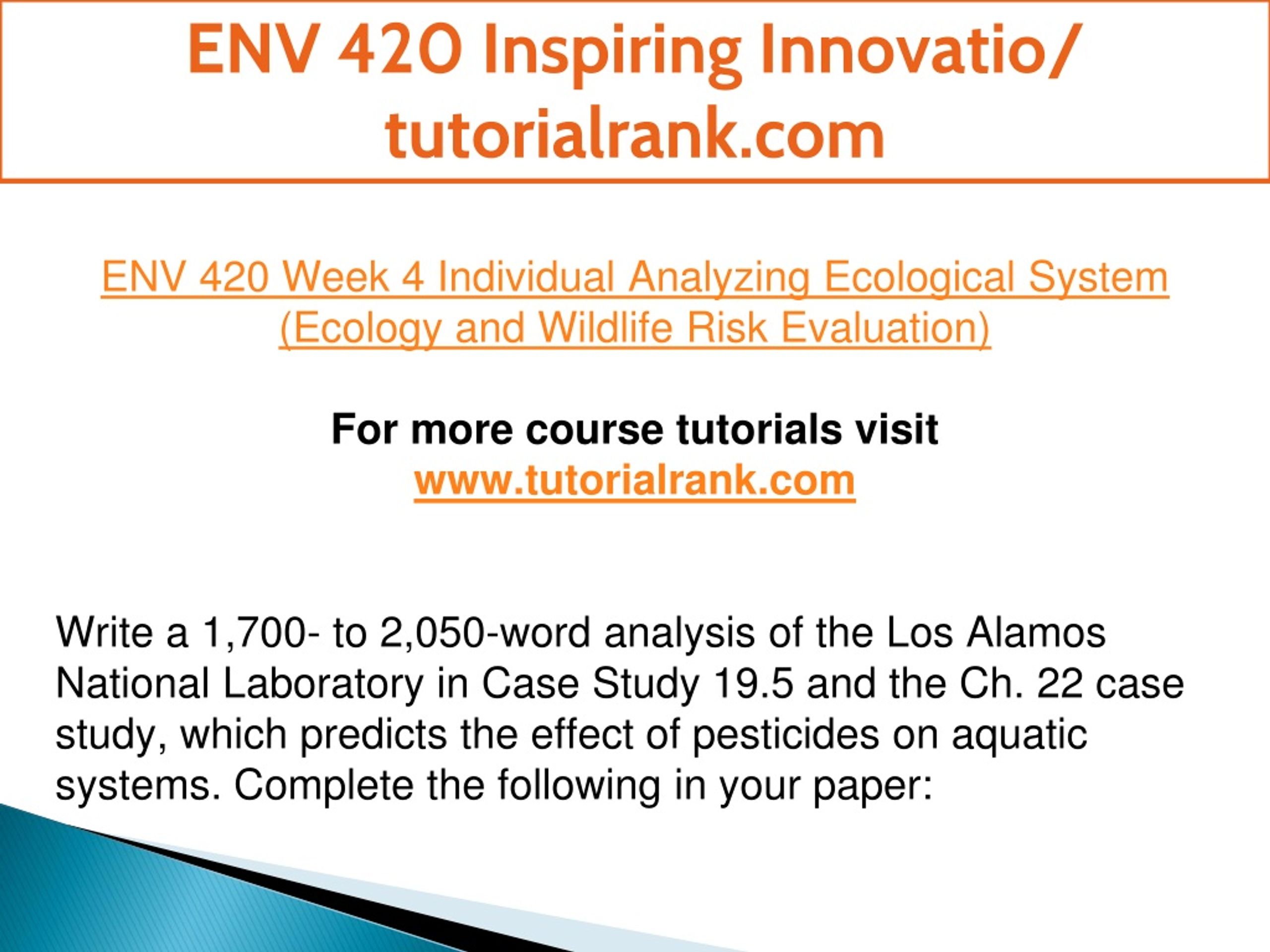 ENV 420 Inspiring Innovatio/ tutorialrank.com

ENV 420 Week 4 Individual Analyzing Ecological System (Ecology and Wildlife Risk Evaluation)

For more course tutorials visit
www.tutorialrank.com

Write a 1,700- to 2,050-word analysis of the Los Alamos National Laboratory in Case Study 19.5 and the Ch. 22 case study, which predicts the effect of pesticides on aquatic systems. Complete the following in your paper: